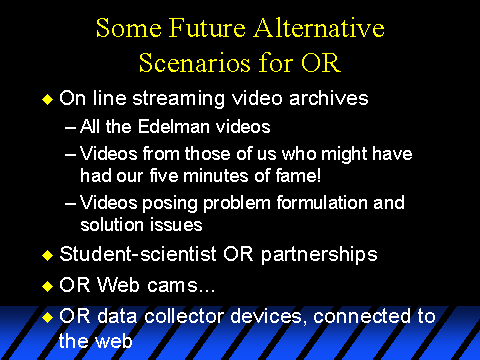 Some Future Alternative Scenarios for OR

◆ On line streaming video archives
– All the Edelman videos
– Videos from those of us who might have had our five minutes of fame!
– Videos posing problem formulation and solution issues
◆ Student-scientist OR partnerships
◆ OR Web cams...
◆ OR data collector devices, connected to the web